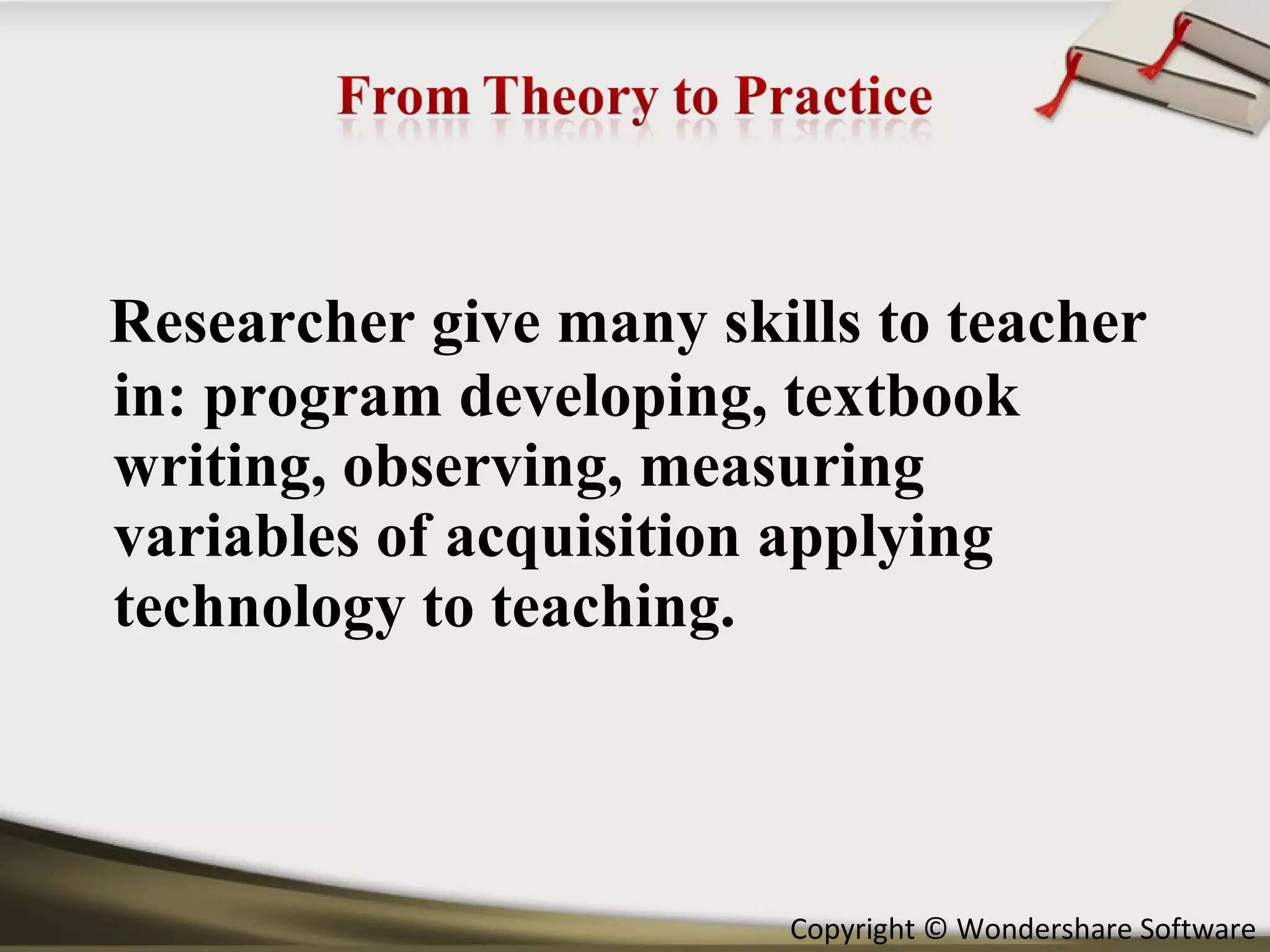 From Theory to Practice

Researcher give many skills to teacher in: program developing, textbook writing, observing, measuring variables of acquisition applying technology to teaching.

Copyright © Wondershare Software